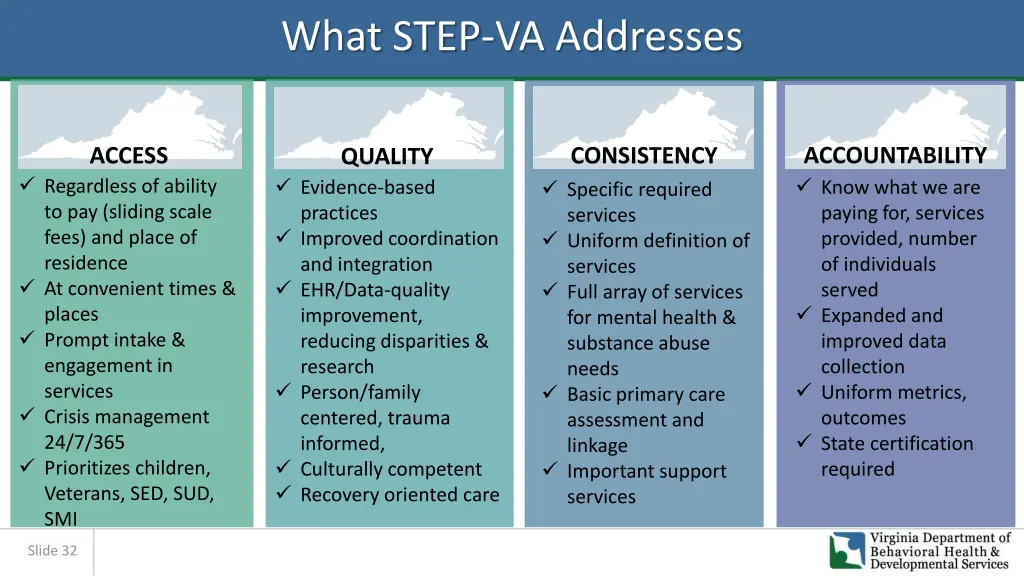 What STEP-VA Addresses

ACCESS
✓ Regardless of ability to pay (sliding scale fees) and place of residence
✓ At convenient times & places
✓ Prompt intake & engagement in services
✓ Crisis management 24/7/365
✓ Prioritizes children, Veterans, SED, SUD, SMI

QUALITY
✓ Evidence-based practices
✓ Improved coordination and integration
✓ EHR/Data-quality improvement, reducing disparities & research
✓ Person/family centered, trauma informed,
✓ Culturally competent
✓ Recovery oriented care

CONSISTENCY
✓ Specific required services
✓ Uniform definition of services
✓ Full array of services for mental health & substance abuse needs
✓ Basic primary care assessment and linkage
✓ Important support services

ACCOUNTABILITY
✓ Know what we are paying for, services provided, number of individuals served
✓ Expanded and improved data collection
✓ Uniform metrics, outcomes
✓ State certification required

Slide 32

Virginia Department of Behavioral Health & Developmental Services